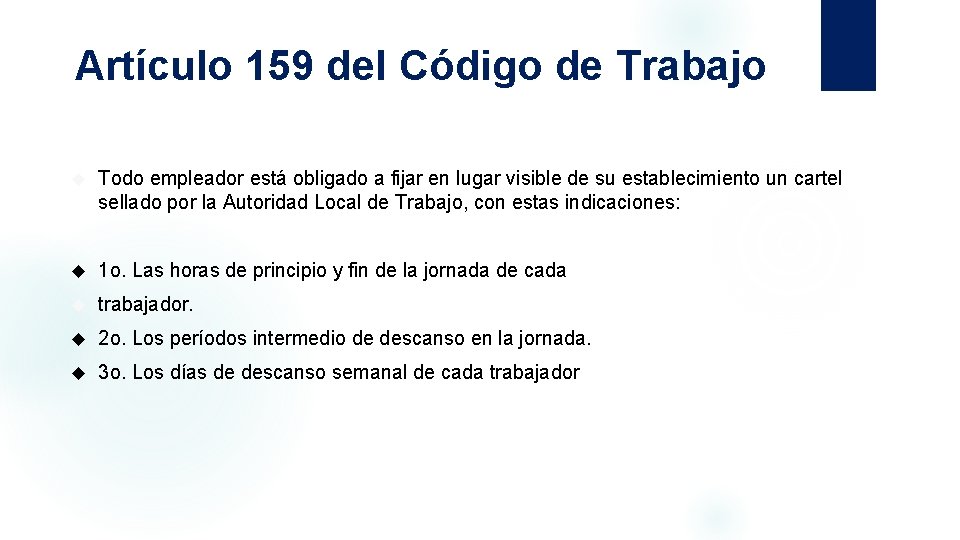 Artículo 159 del Código de Trabajo

Todo empleador está obligado a fijar en lugar visible de su establecimiento un cartel sellado por la Autoridad Local de Trabajo, con estas indicaciones:

1o. Las horas de principio y fin de la jornada de cada

trabajador.

2o. Los períodos intermedio de descanso en la jornada.

3o. Los días de descanso semanal de cada trabajador